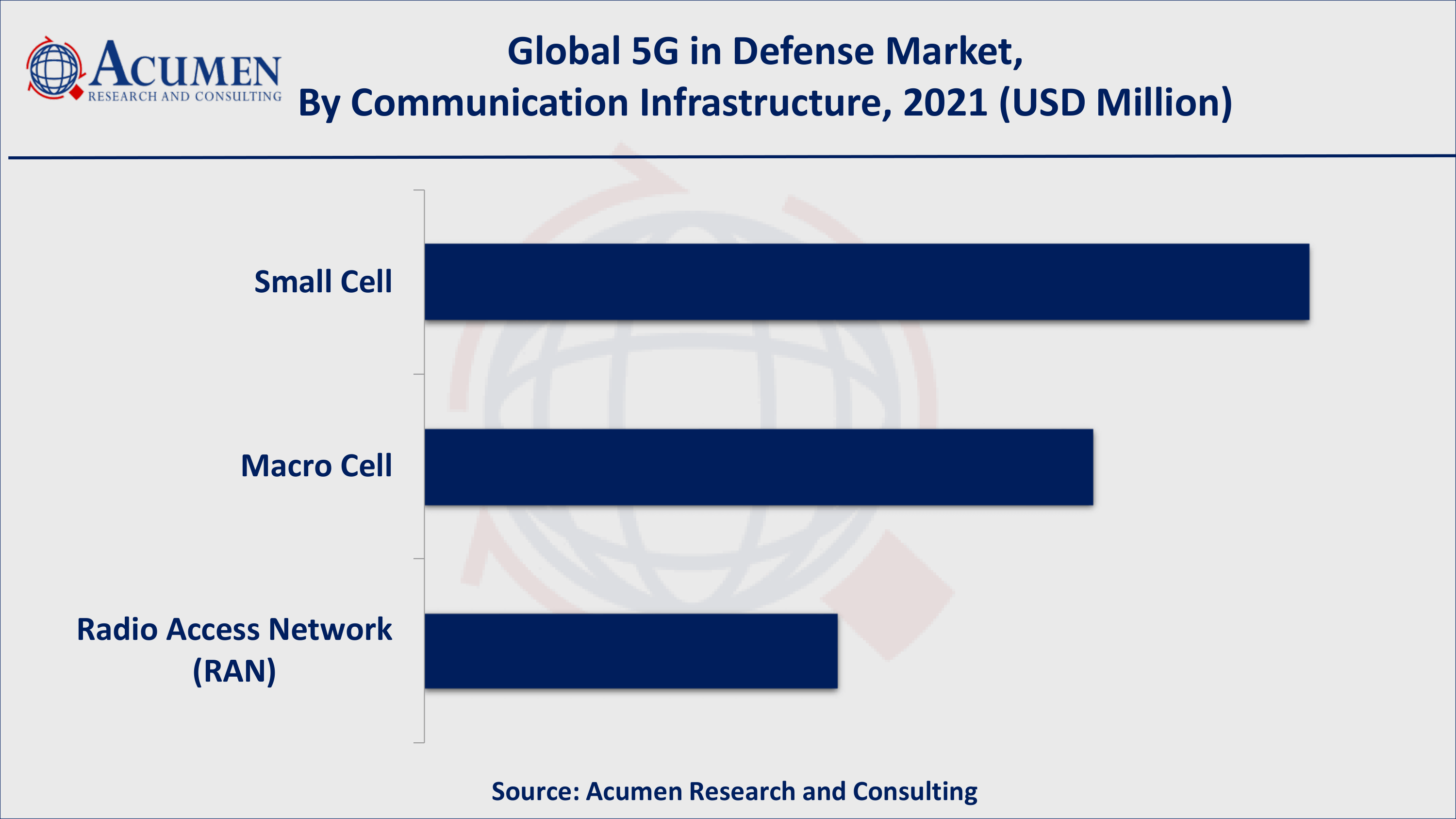 ACUMEN
RESEARCH AND CONSULTING

Global 5G in Defense Market,
By Communication Infrastructure, 2021 (USD Million)

Small Cell

Macro Cell

Radio Access Network (RAN)

Source: Acumen Research and Consulting